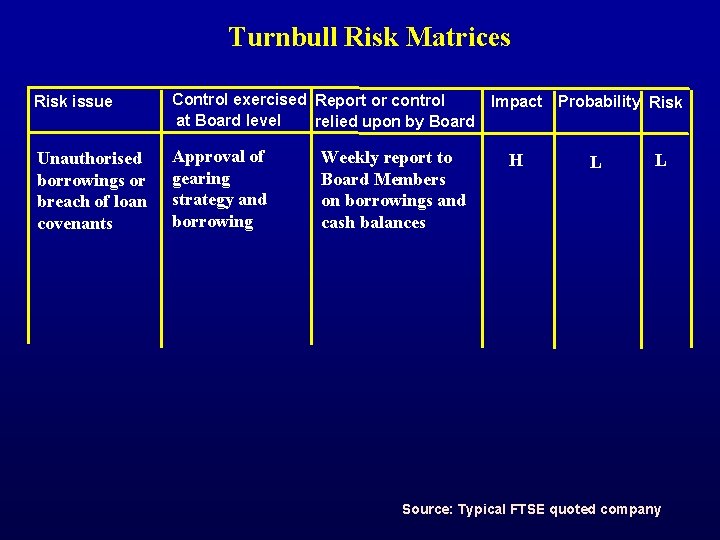 Turnbull Risk Matrices

| Risk issue | Control exercised at Board level | Report or control relied upon by Board | Impact | Probability | Risk |
|---|---|---|---|---|---|
| Unauthorised borrowings or breach of loan covenants | Approval of gearing strategy and borrowing | Weekly report to Board Members on borrowings and cash balances | H | L | L |

Source: Typical FTSE quoted company